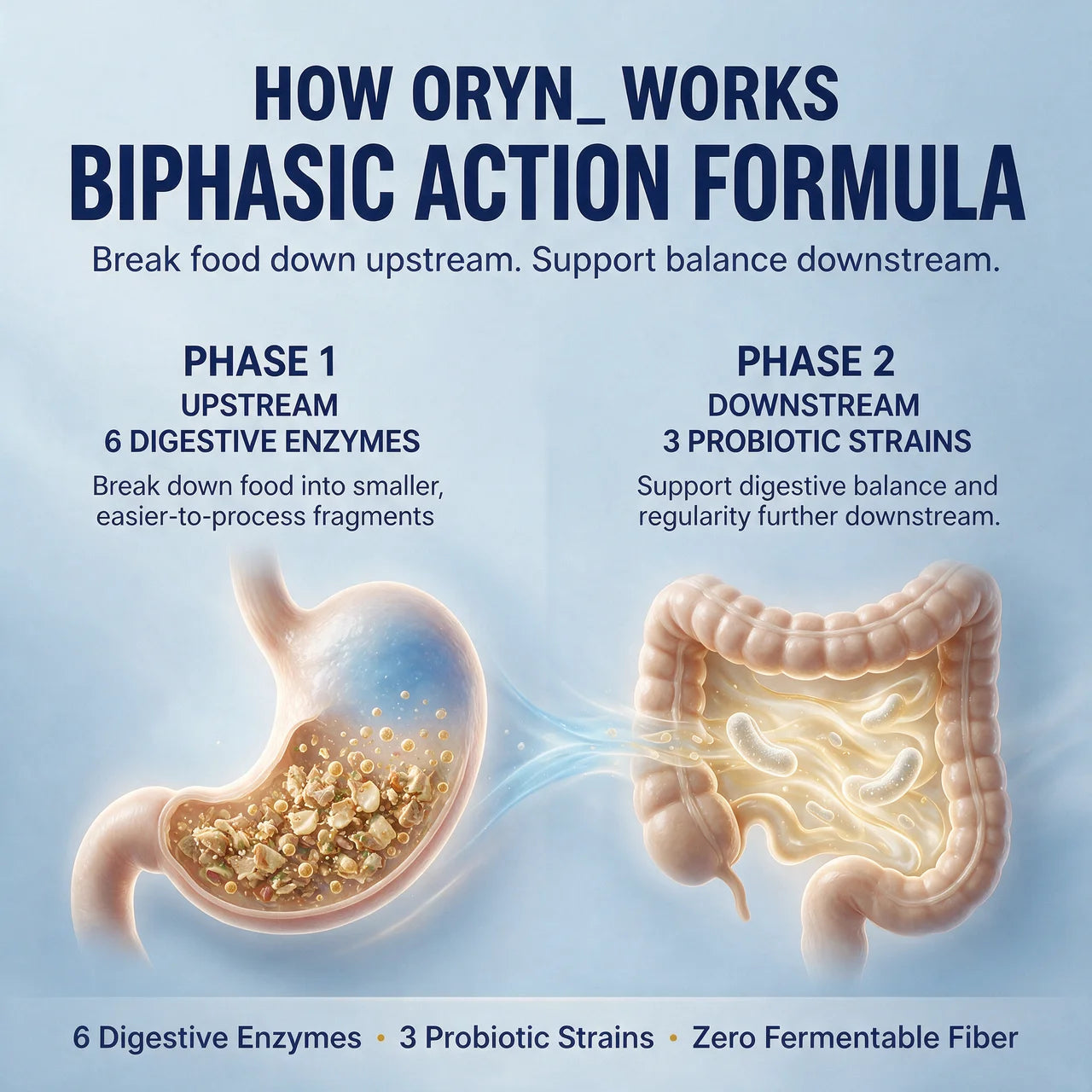 HOW ORYN_ WORKS
BIPHASIC ACTION FORMULA

Break food down upstream. Support balance downstream.

PHASE 1
UPSTREAM
6 DIGESTIVE ENZYMES

Break down food into smaller, easier-to-process fragments

PHASE 2
DOWNSTREAM
3 PROBIOTIC STRAINS

Support digestive balance and regularity further downstream.

6 Digestive Enzymes • 3 Probiotic Strains • Zero Fermentable Fiber